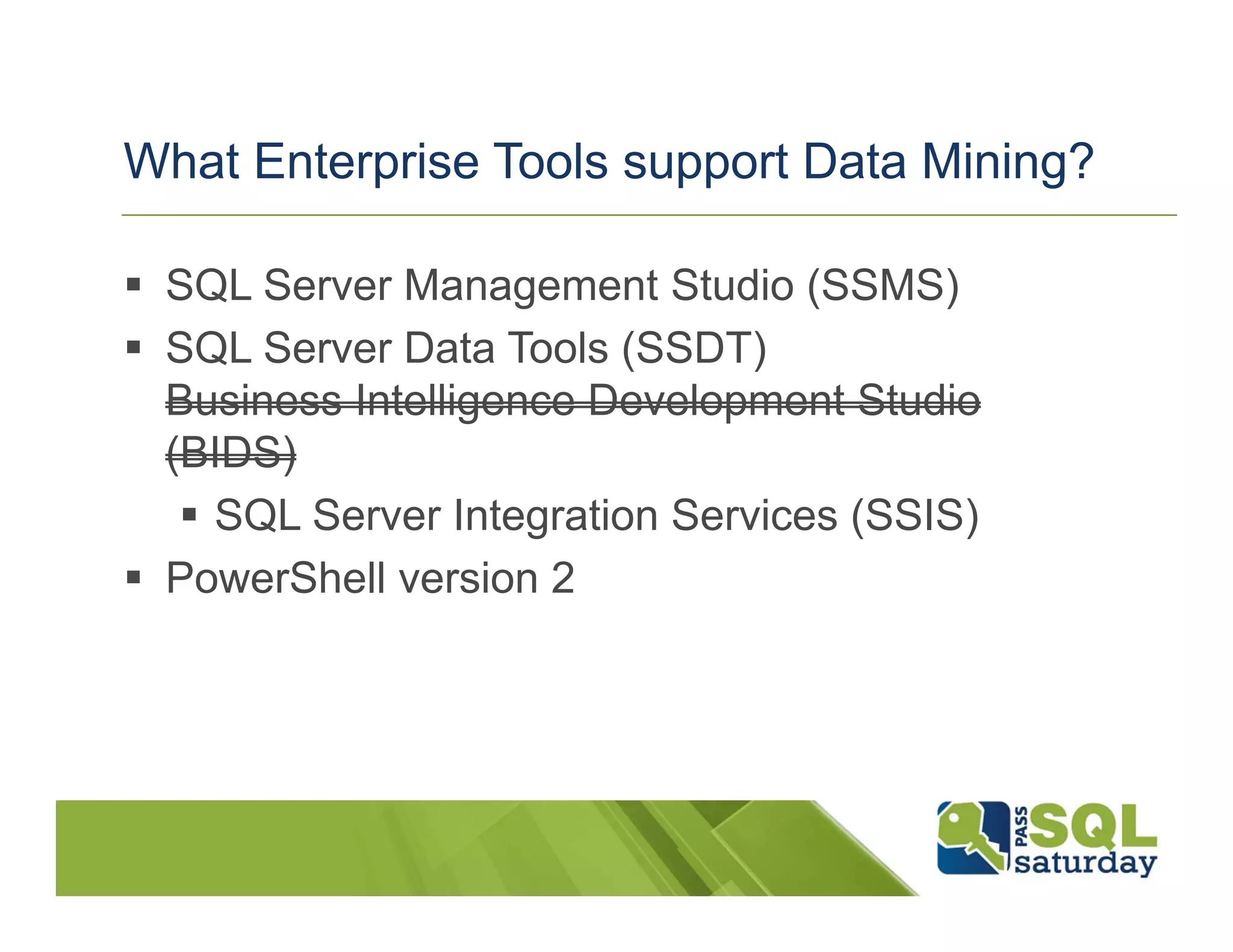 What Enterprise Tools support Data Mining?

▪ SQL Server Management Studio (SSMS)
▪ SQL Server Data Tools (SSDT) ~~Business Intelligence Development Studio (BIDS)~~
  ▪ SQL Server Integration Services (SSIS)
▪ PowerShell version 2

PASS SQL saturday